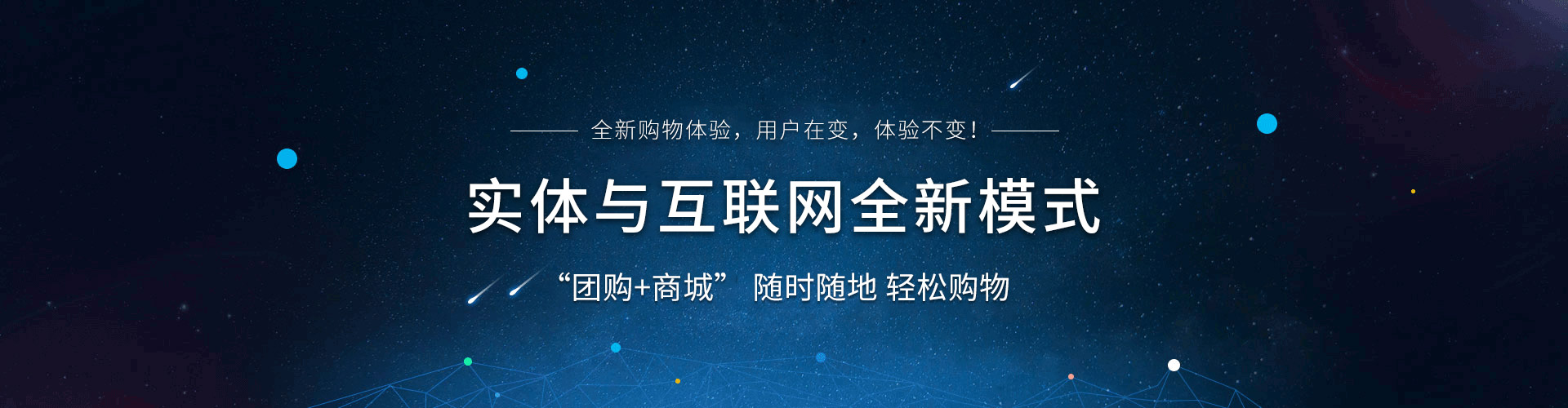 全新购物体验，用户在变，体验不变！

实体与互联网全新模式

“团购+商城” 随时随地 轻松购物